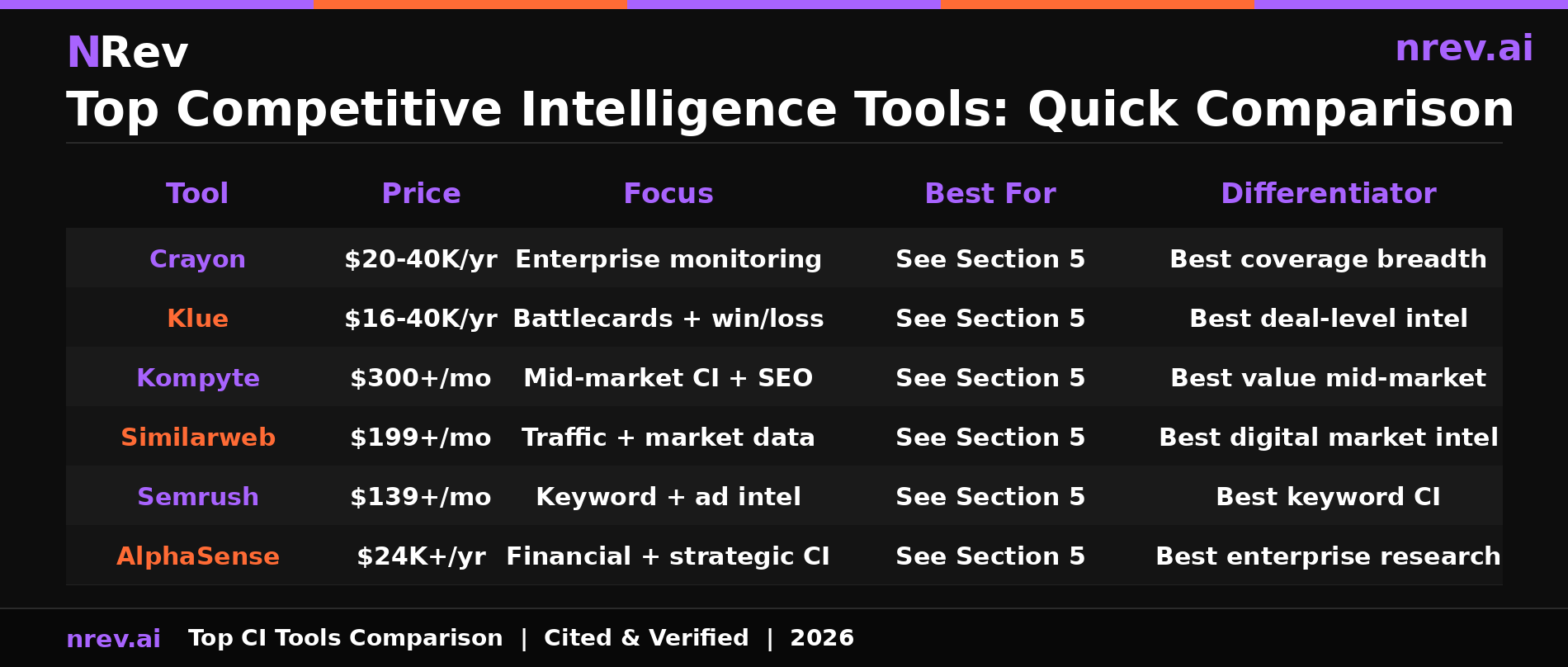 NRev

nrev.ai

Top Competitive Intelligence Tools: Quick Comparison

| Tool | Price | Focus | Best For | Differentiator |
|---|---|---|---|---|
| Crayon | \$20-40K/yr | Enterprise monitoring | See Section 5 | Best coverage breadth |
| Klue | \$16-40K/yr | Battlecards + win/loss | See Section 5 | Best deal-level intel |
| Kompyte | \$300+/mo | Mid-market CI + SEO | See Section 5 | Best value mid-market |
| Similarweb | \$199+/mo | Traffic + market data | See Section 5 | Best digital market intel |
| Semrush | \$139+/mo | Keyword + ad intel | See Section 5 | Best keyword CI |
| AlphaSense | \$24K+/yr | Financial + strategic CI | See Section 5 | Best enterprise research |

nrev.ai Top CI Tools Comparison | Cited & Verified | 2026